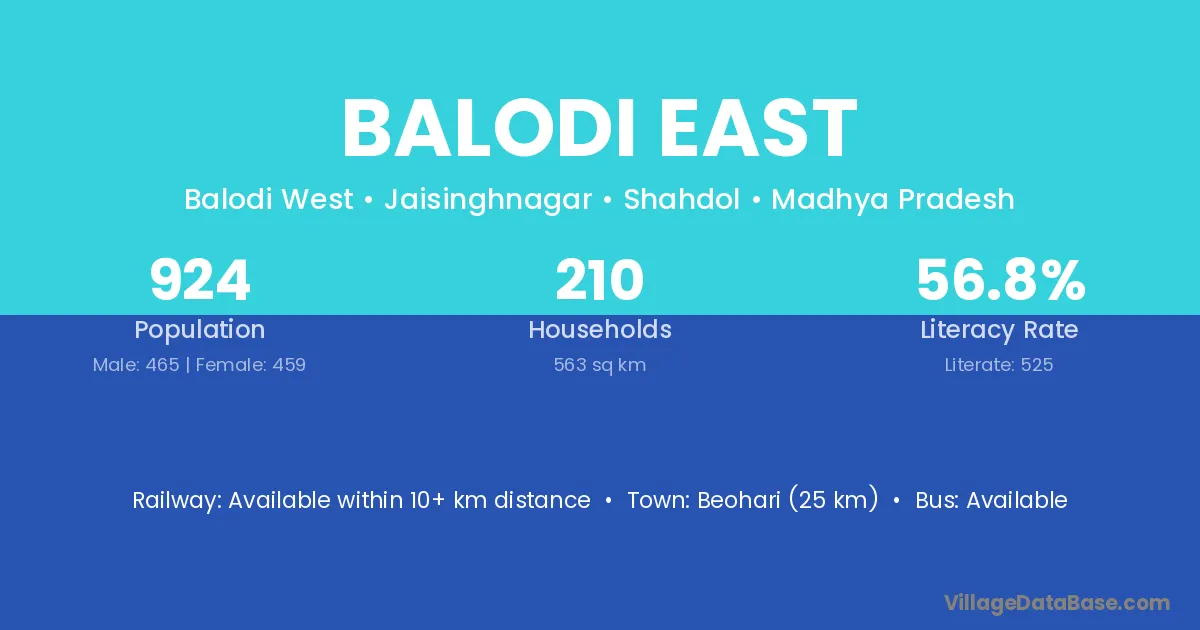 BALODI EAST

Balodi West • Jaisinghnagar • Shahdol • Madhya Pradesh

924
Population
Male: 465 | Female: 459

210
Households
563 sq km

56.8%
Literacy Rate
Literate: 525

Railway: Available within 10+ km distance • Town: Beohari (25 km) • Bus: Available

VillageDataBase.com